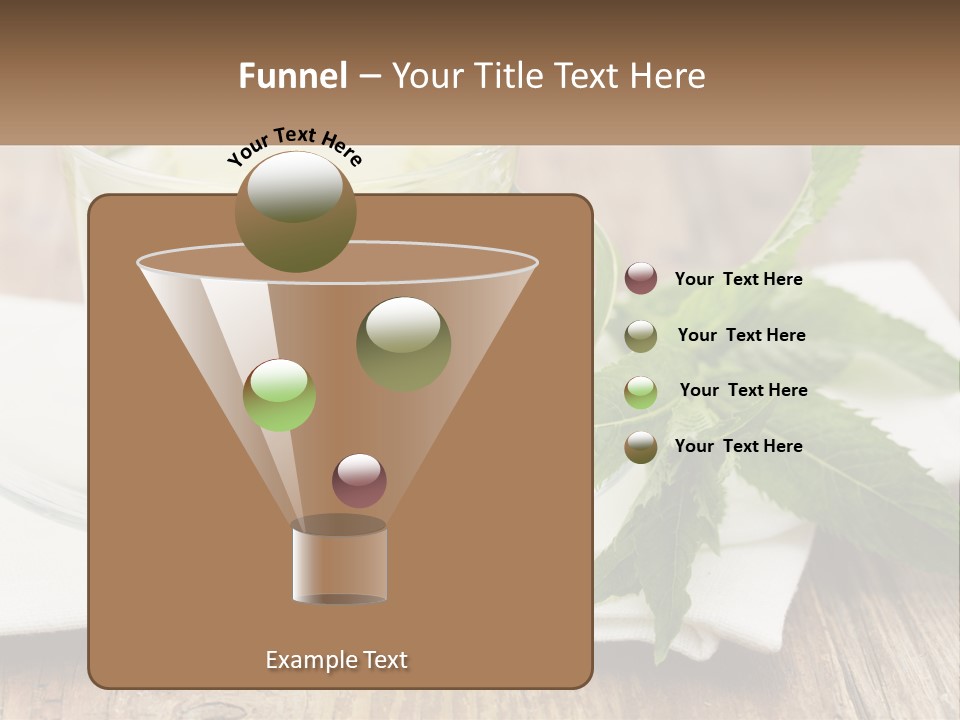 Funnel – Your Title Text Here

Your Text Here

Your Text Here

Your Text Here

Your Text Here

Your Text Here

Example Text